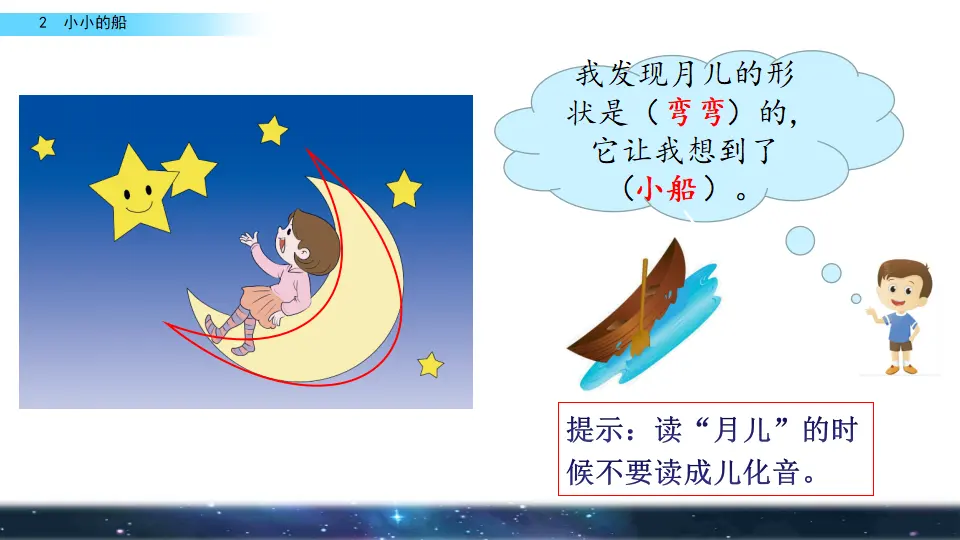 2 小小的船

我发现月儿的形状是（弯弯）的，它让我想到了（小船）。

提示：读“月儿”的时候不要读成儿化音。